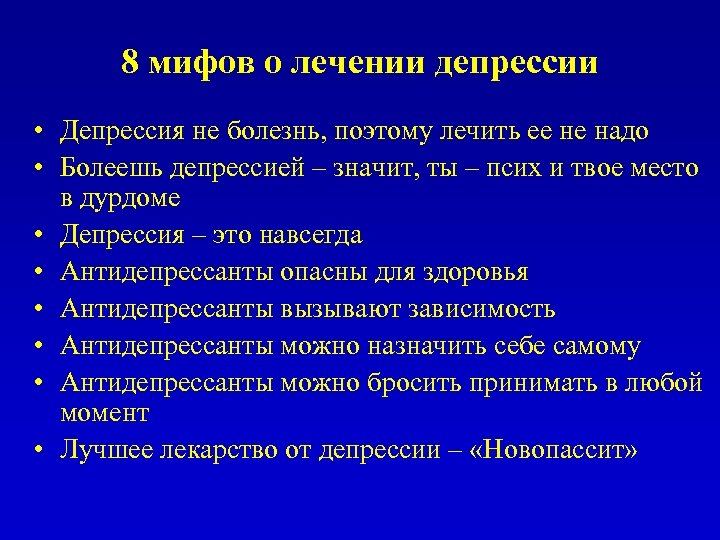 8 мифов о лечении депрессии

• Депрессия не болезнь, поэтому лечить ее не надо
• Болеешь депрессией – значит, ты – псих и твое место в дурдоме
• Депрессия – это навсегда
• Антидепрессанты опасны для здоровья
• Антидепрессанты вызывают зависимость
• Антидепрессанты можно назначить себе самому
• Антидепрессанты можно бросить принимать в любой момент
• Лучшее лекарство от депрессии – «Новопассит»